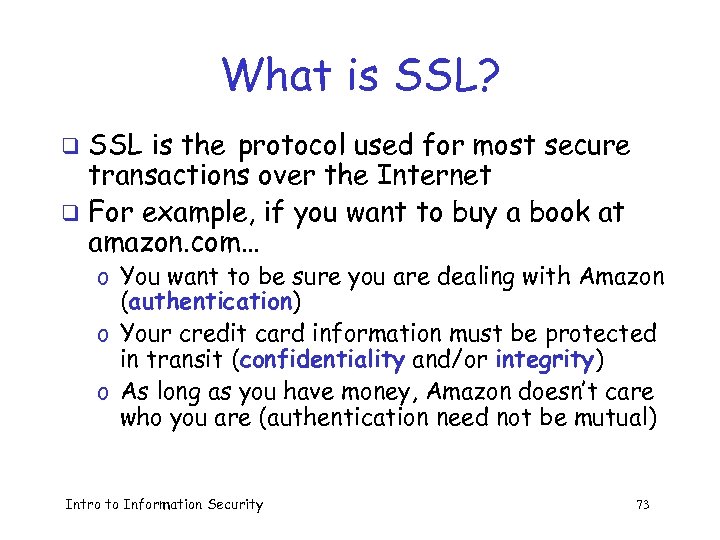 What is SSL?

❑ SSL is the protocol used for most secure transactions over the Internet

❑ For example, if you want to buy a book at amazon.com…

o You want to be sure you are dealing with Amazon (authentication)

o Your credit card information must be protected in transit (confidentiality and/or integrity)

o As long as you have money, Amazon doesn't care who you are (authentication need not be mutual)

Intro to Information Security

73